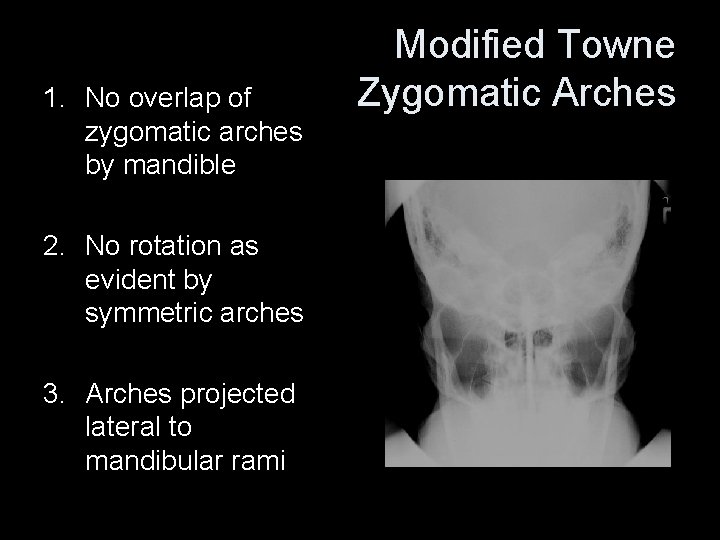 Modified Towne Zygomatic Arches

1. No overlap of zygomatic arches by mandible

2. No rotation as evident by symmetric arches

3. Arches projected lateral to mandibular rami